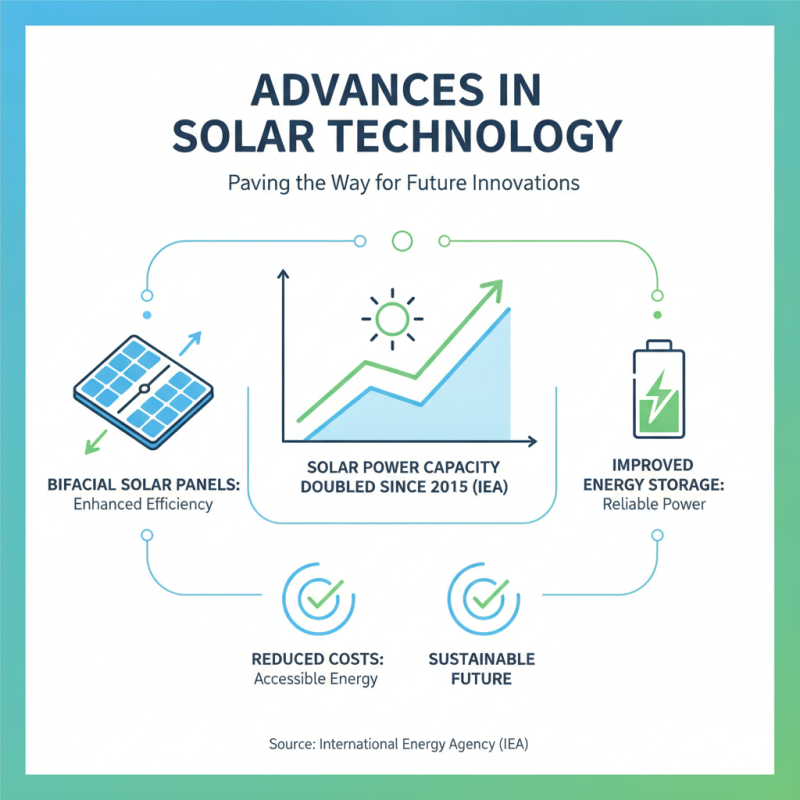 ADVANCES IN SOLAR TECHNOLOGY

Paving the Way for Future Innovations

BIFACIAL SOLAR PANELS:
Enhanced Efficiency

SOLAR POWER CAPACITY DOUBLED SINCE 2015 (IEA)

IMPROVED ENERGY STORAGE:
Reliable Power

REDUCED COSTS:
Accessible Energy

SUSTAINABLE FUTURE

Source: International Energy Agency (IEA)